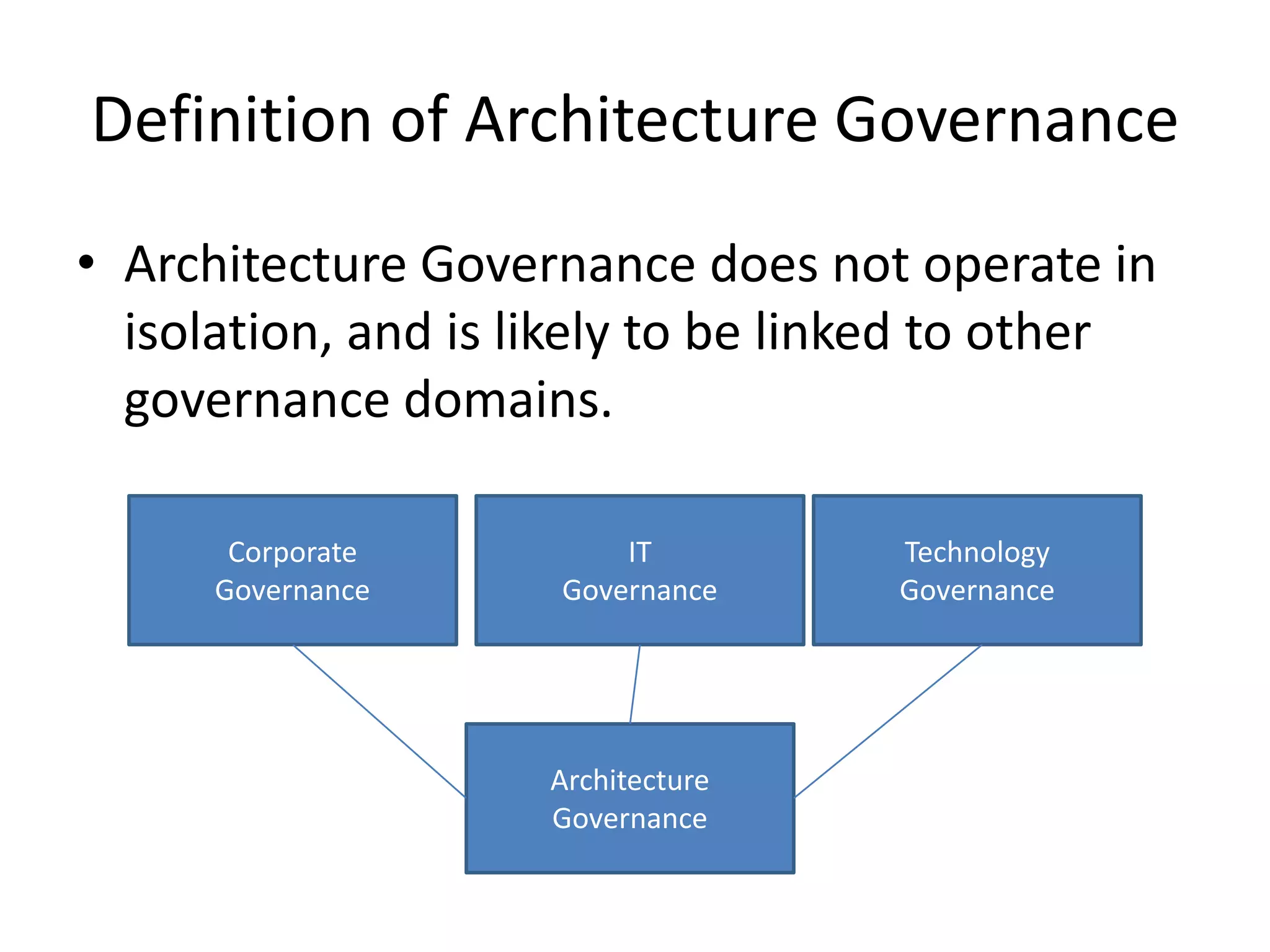 Definition of Architecture Governance

• Architecture Governance does not operate in isolation, and is likely to be linked to other governance domains.

Corporate Governance

IT Governance

Technology Governance

Architecture Governance